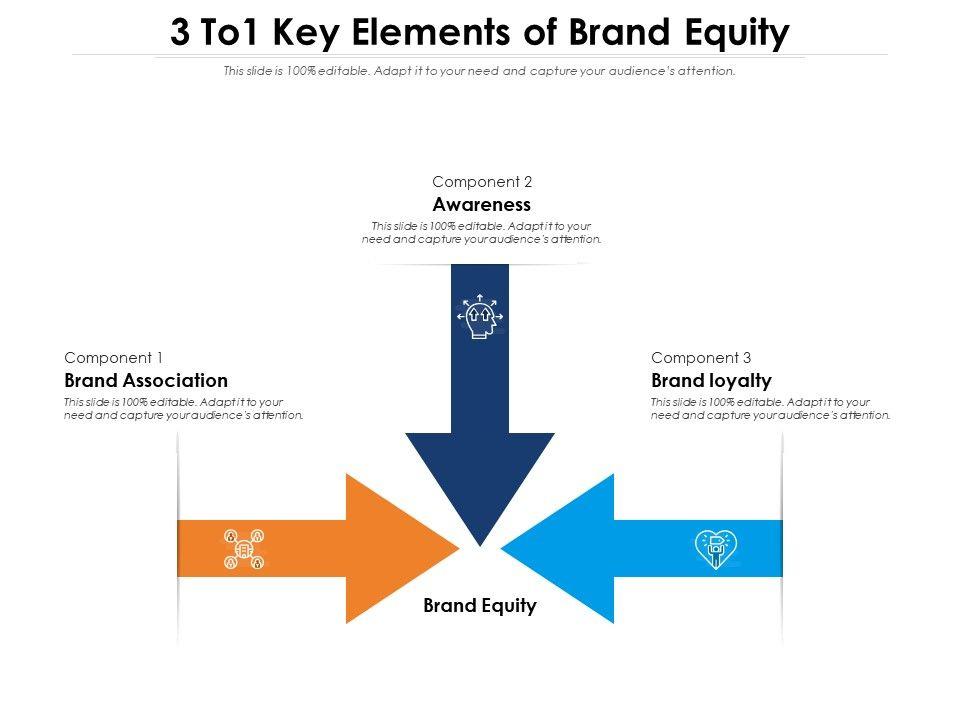 3 To1 Key Elements of Brand Equity

This slide is 100% editable. Adapt it to your need and capture your audience's attention.

Component 2
Awareness
This slide is 100% editable. Adapt it to your need and capture your audience's attention.

Component 1
Brand Association
This slide is 100% editable. Adapt it to your need and capture your audience's attention.

Component 3
Brand loyalty
This slide is 100% editable. Adapt it to your need and capture your audience's attention.

Brand Equity